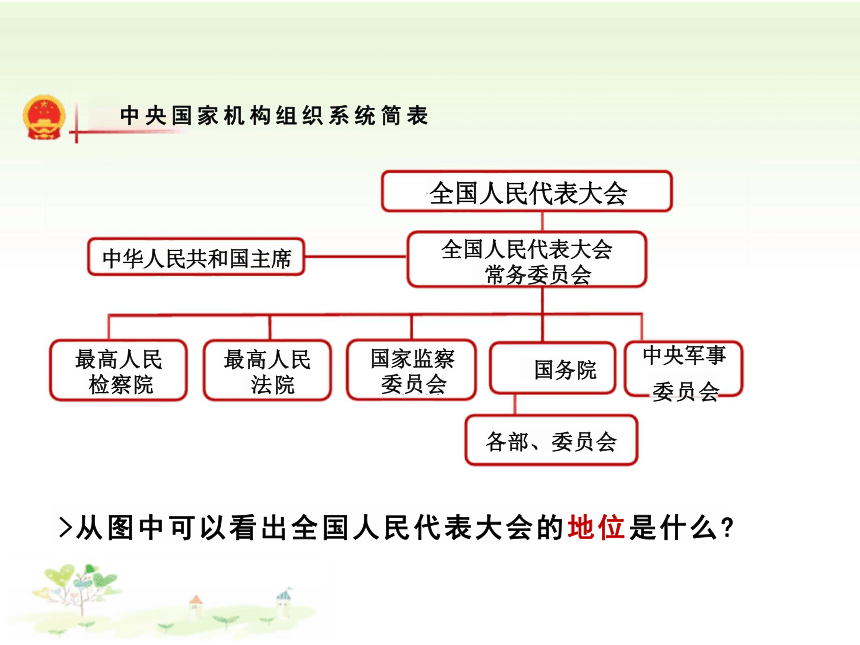 中央国家机构组织系统简表

全国人民代表大会

中华人民共和国主席

全国人民代表大会常务委员会

最高人民检察院

最高人民法院

国家监察委员会

国务院

中央军事委员会

各部、委员会

>从图中可以看出全国人民代表大会的地位是什么?